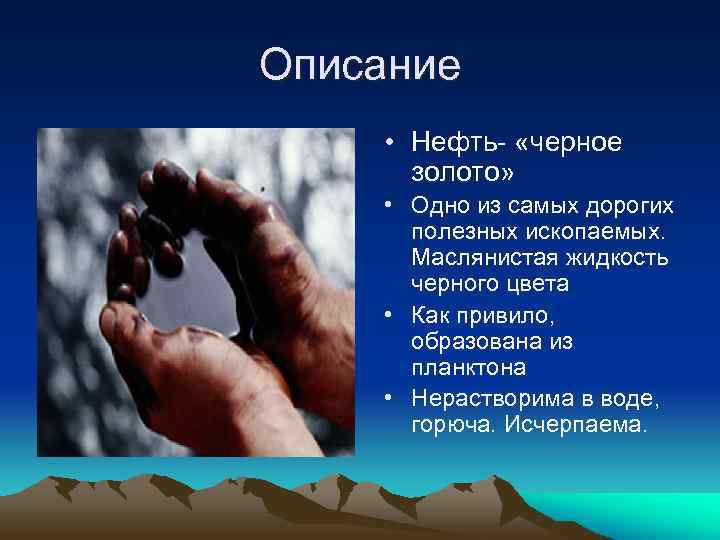 Описание

• Нефть- «черное золото»
• Одно из самых дорогих полезных ископаемых. Маслянистая жидкость черного цвета
• Как привило, образована из планктона
• Нерастворима в воде, горюча. Исчерпаема.